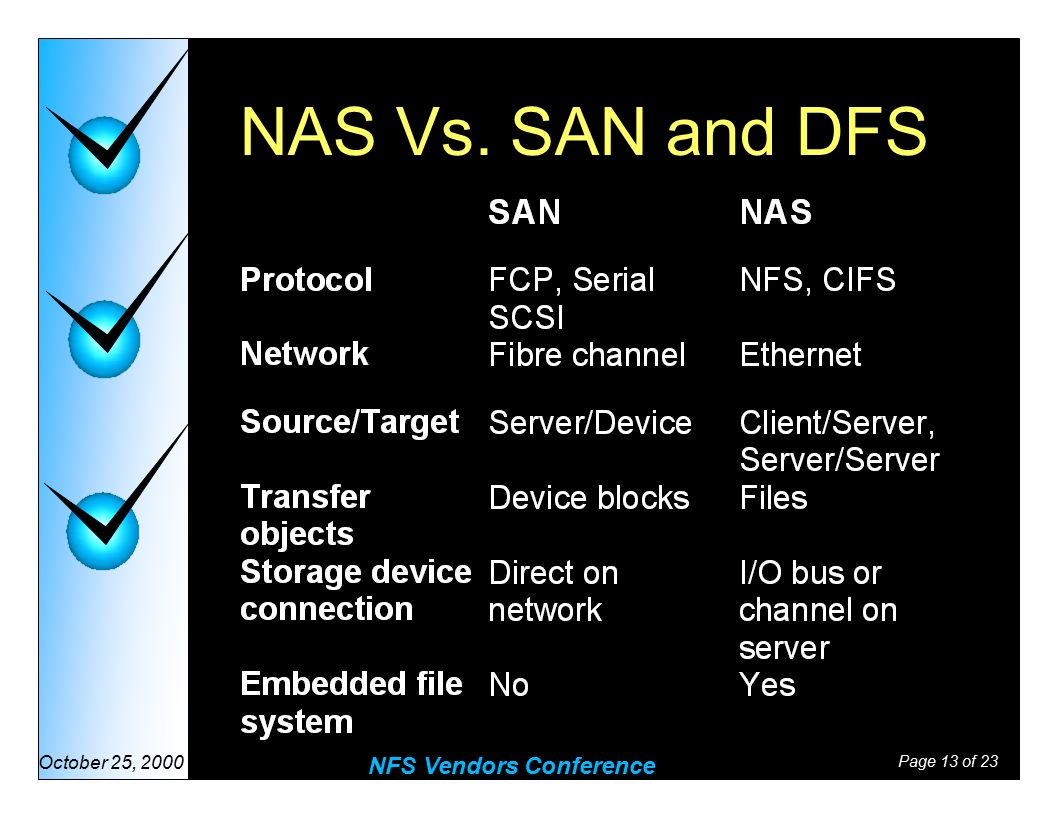 NAS Vs. SAN and DFS

| | SAN | NAS |
|---|---|---|
| Protocol | FCP, Serial SCSI | NFS, CIFS |
| Network | Fibre channel | Ethernet |
| Source/Target | Server/Device | Client/Server, Server/Server |
| Transfer objects | Device blocks | Files |
| Storage device connection | Direct on network | I/O bus or channel on server |
| Embedded file system | No | Yes |

October 25, 2000

NFS Vendors Conference

Page 13 of 23